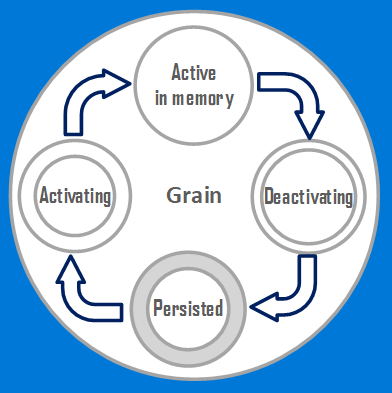 Active
in memory

Activating

Grain

Deactivating

Persisted